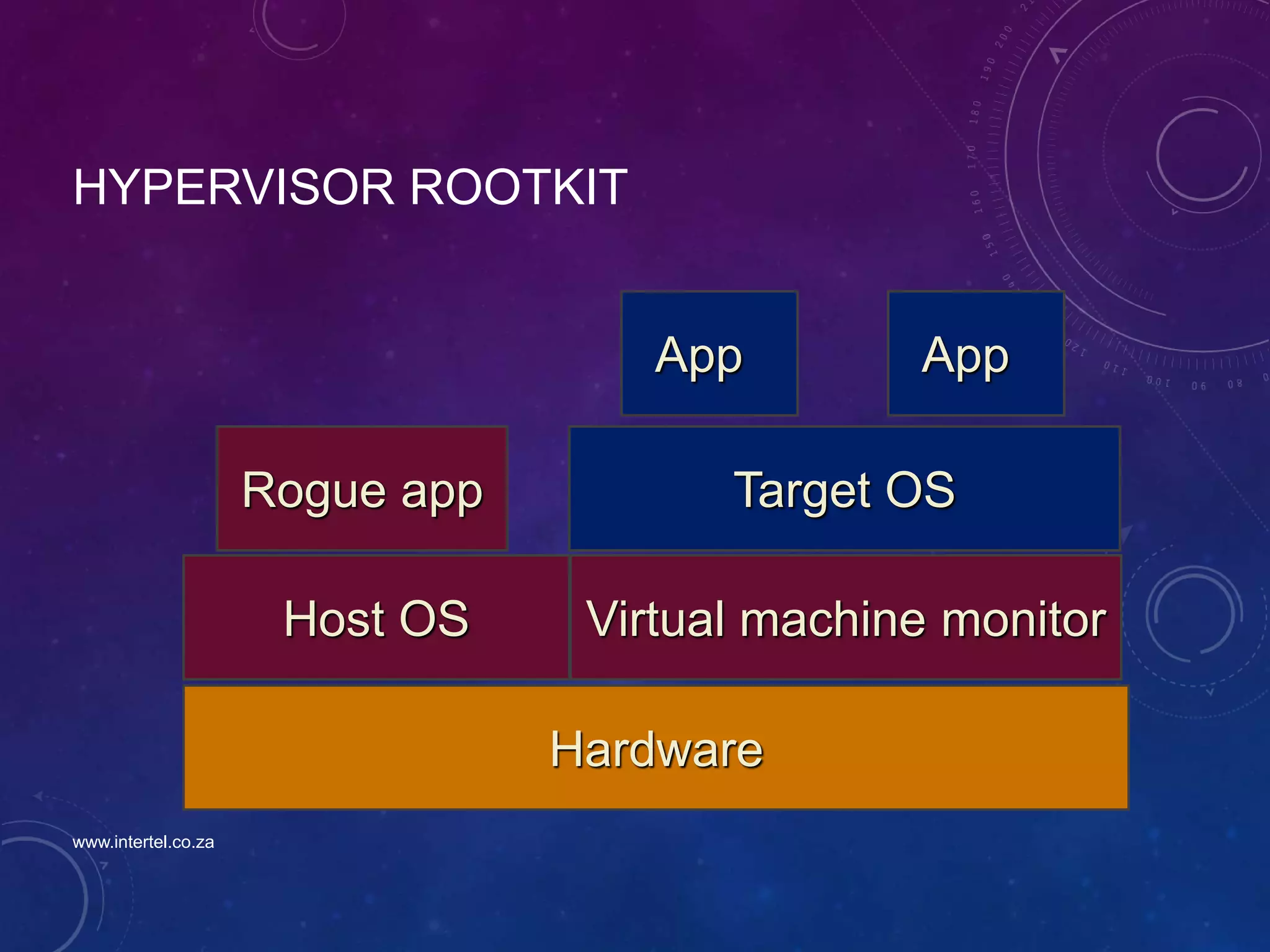 HYPERVISOR ROOTKIT

App

App

Rogue app

Target OS

Host OS

Virtual machine monitor

Hardware

www.intertel.co.za